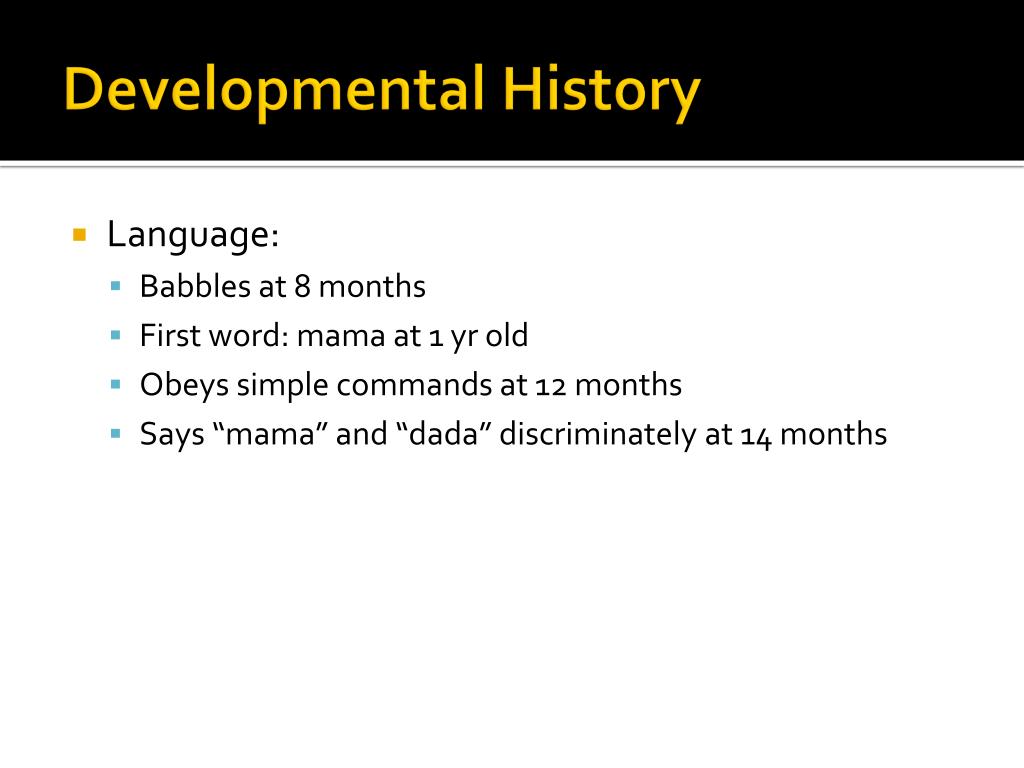 Developmental History

Language:
Babbles at 8 months
First word: mama at 1 yr old
Obeys simple commands at 12 months
Says “mama” and “dada” discriminately at 14 months